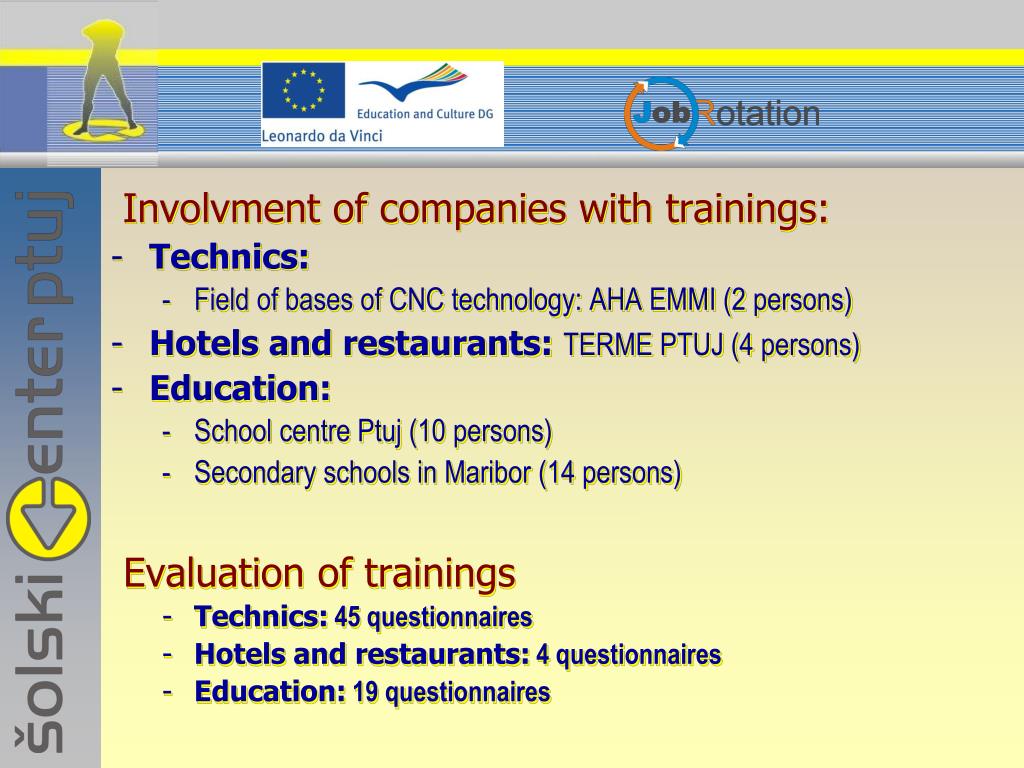 Education and Culture DG
Leonardo da Vinci

JobRotation

šolski center ptuj

Involvment of companies with trainings:
- Technics:
  - Field of bases of CNC technology: AHA EMMI (2 persons)
- Hotels and restaurants: TERME PTUJ (4 persons)
- Education:
  - School centre Ptuj (10 persons)
  - Secondary schools in Maribor (14 persons)

Evaluation of trainings
- Technics: 45 questionnaires
- Hotels and restaurants: 4 questionnaires
- Education: 19 questionnaires